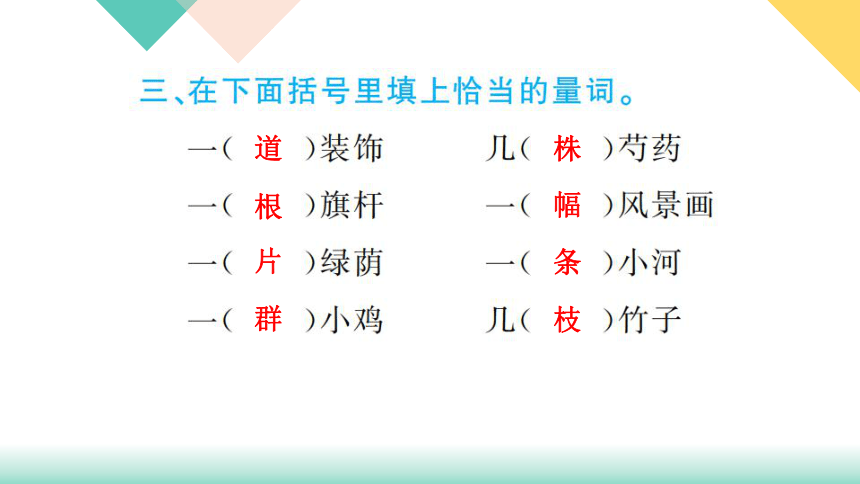 三、在下面括号里填上恰当的量词。

一（ 道 ）装饰　　几（ 株 ）芍药

一（ 根 ）旗杆　　一（ 幅 ）风景画

一（ 片 ）绿荫　　一（ 条 ）小河

一（ 群 ）小鸡　　几（ 枝 ）竹子